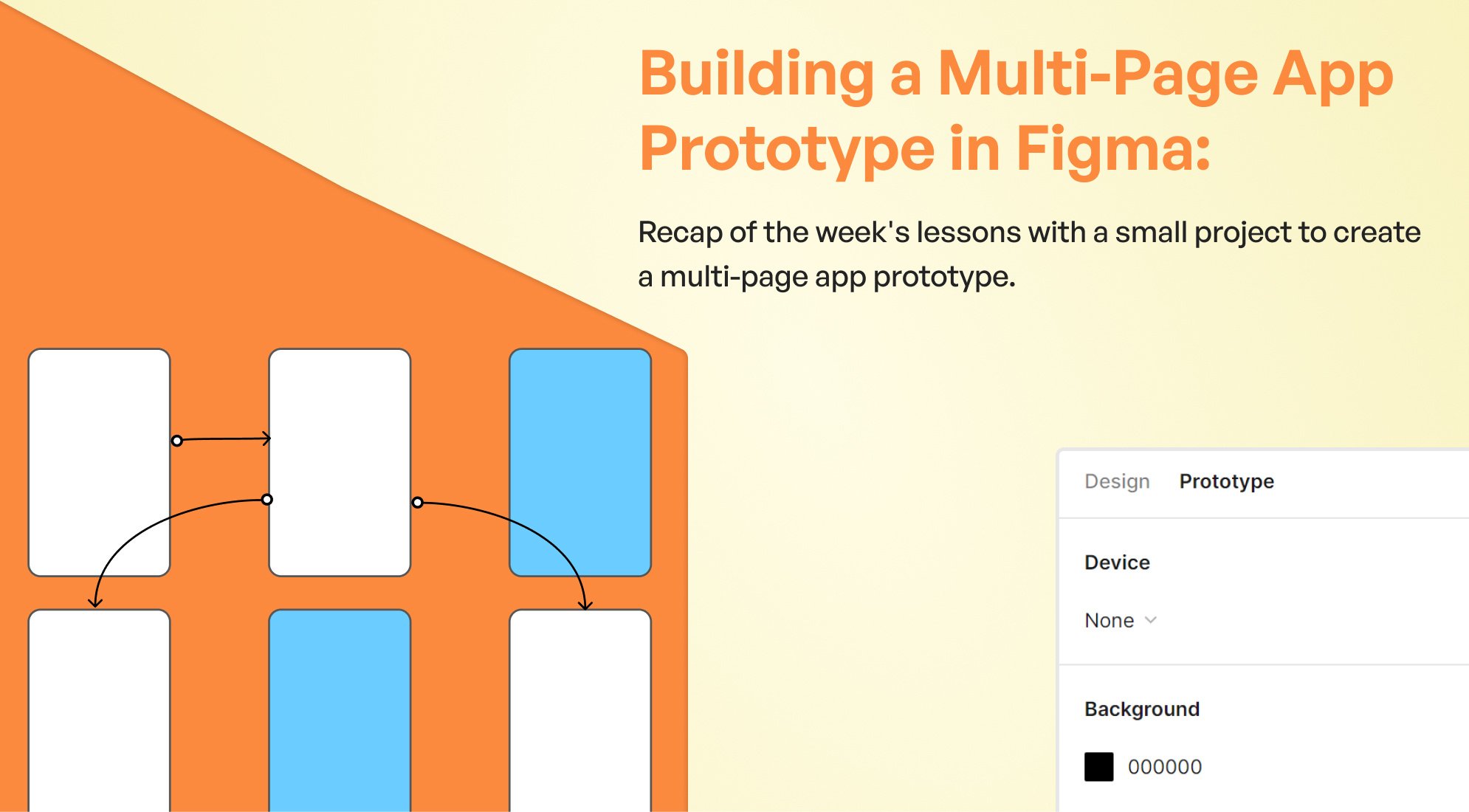 Building a Multi-Page App Prototype in Figma:

Recap of the week's lessons with a small project to create a multi-page app prototype.

Design Prototype

Device

None

Background

000000